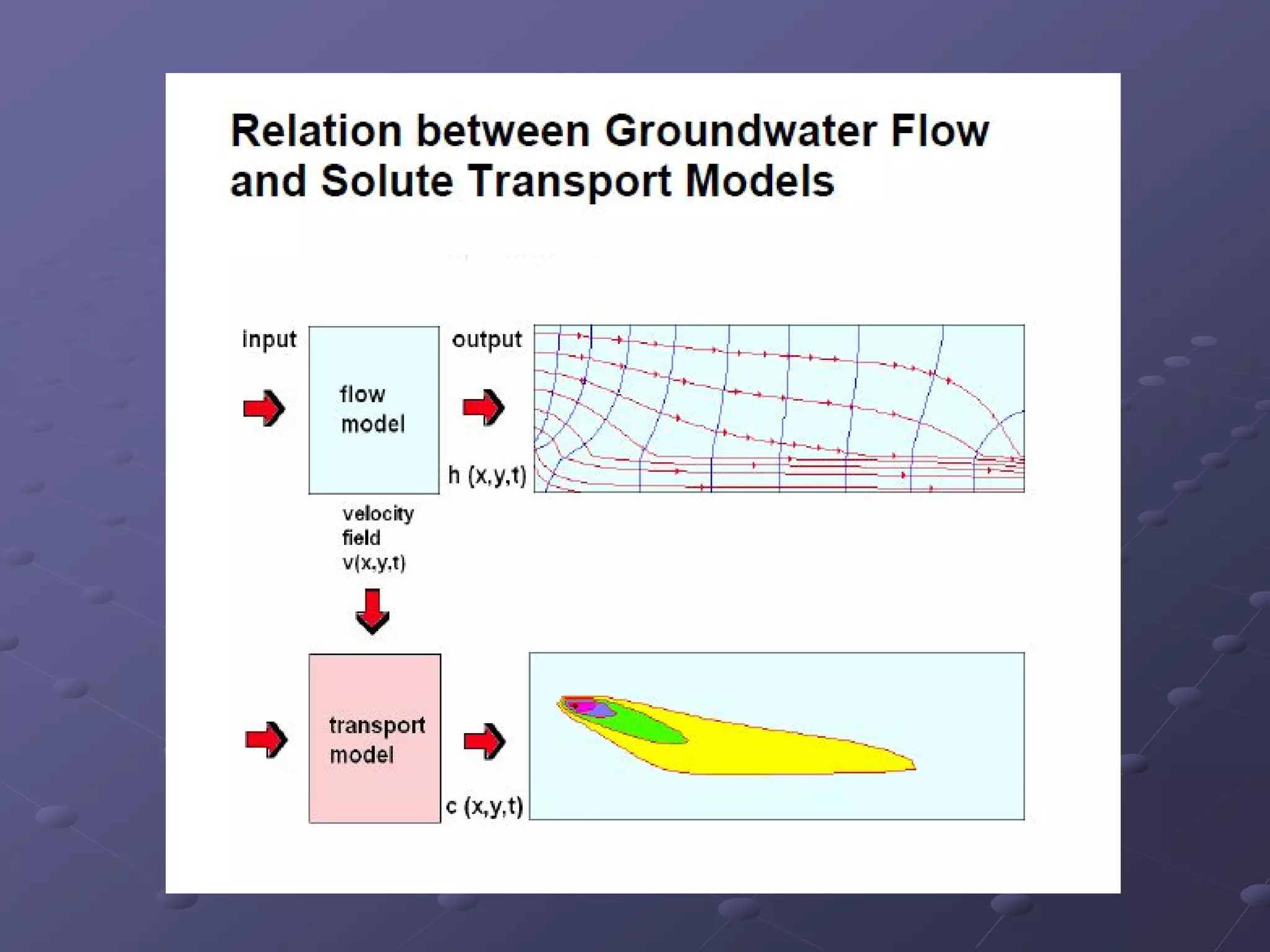 Relation between Groundwater Flow and Solute Transport Models

input

flow model

output

h (x,y,t)

velocity field v(x,y,t)

transport model

c (x,y,t)